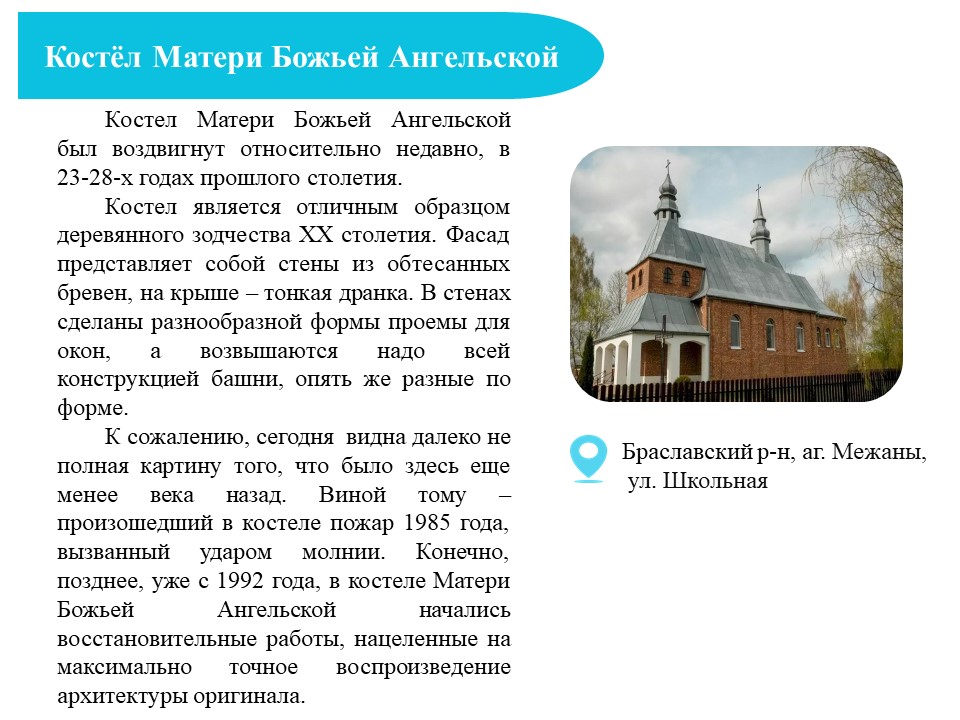 Костёл Матери Божьей Ангельской

Костел Матери Божьей Ангельской был воздвигнут относительно недавно, в 23-28-х годах прошлого столетия.

Костел является отличным образцом деревянного зодчества XX столетия. Фасад представляет собой стены из обтесанных бревен, на крыше – тонкая дранка. В стенах сделаны разнообразной формы проемы для окон, а возвышаются надо всей конструкцией башни, опять же разные по форме.

К сожалению, сегодня видна далеко не полная картину того, что было здесь еще менее века назад. Виной тому – произошедший в костеле пожар 1985 года, вызванный ударом молнии. Конечно, позднее, уже с 1992 года, в костеле Матери Божьей Ангельской начались восстановительные работы, нацеленные на максимально точное воспроизведение архитектуры оригинала.

Браславский р-н, аг. Межаны, ул. Школьная